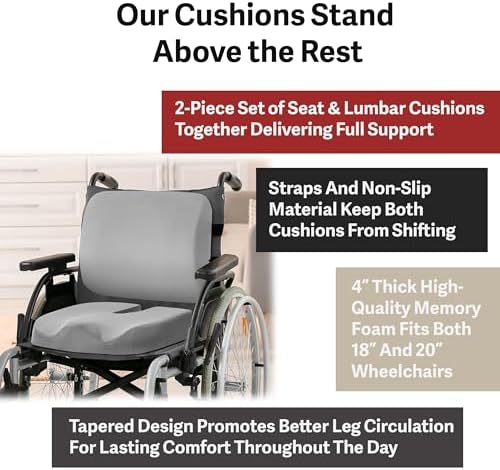 Our Cushions Stand Above the Rest

2-Piece Set of Seat & Lumbar Cushions Together Delivering Full Support

Straps And Non-Slip Material Keep Both Cushions From Shifting

4" Thick High-Quality Memory Foam Fits Both 18" And 20" Wheelchairs

Tapered Design Promotes Better Leg Circulation For Lasting Comfort Throughout The Day